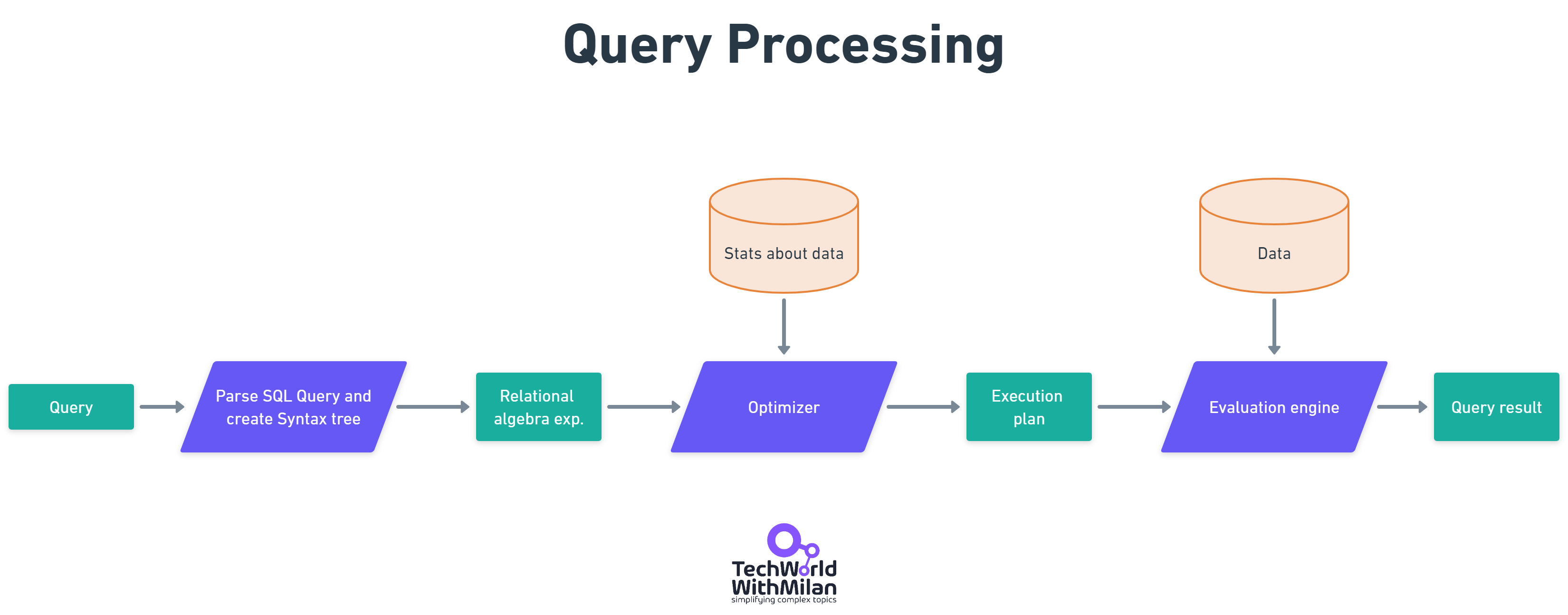 Query Processing

Stats about data

Data

Query

Parse SQL Query and create Syntax tree

Relational algebra exp.

Optimizer

Execution plan

Evaluation engine

Query result

TechWorld WithMilan
simplifying complex topics